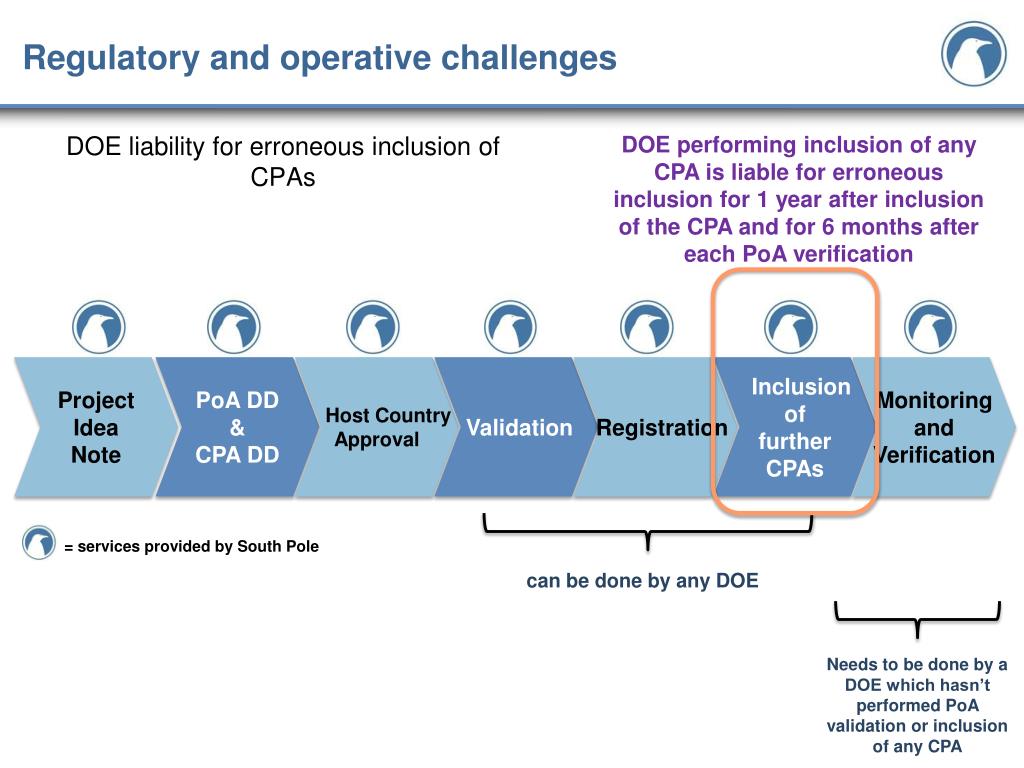 Regulatory and operative challenges

DOE liability for erroneous inclusion of CPAs

DOE performing inclusion of any CPA is liable for erroneous inclusion for 1 year after inclusion of the CPA and for 6 months after each PoA verification

Project Idea Note

PoA DD & CPA DD

Host Country Approval

Validation

Registration

Inclusion of further CPAs

Monitoring and Verification

= services provided by South Pole

can be done by any DOE

Needs to be done by a DOE which hasn't performed PoA validation or inclusion of any CPA